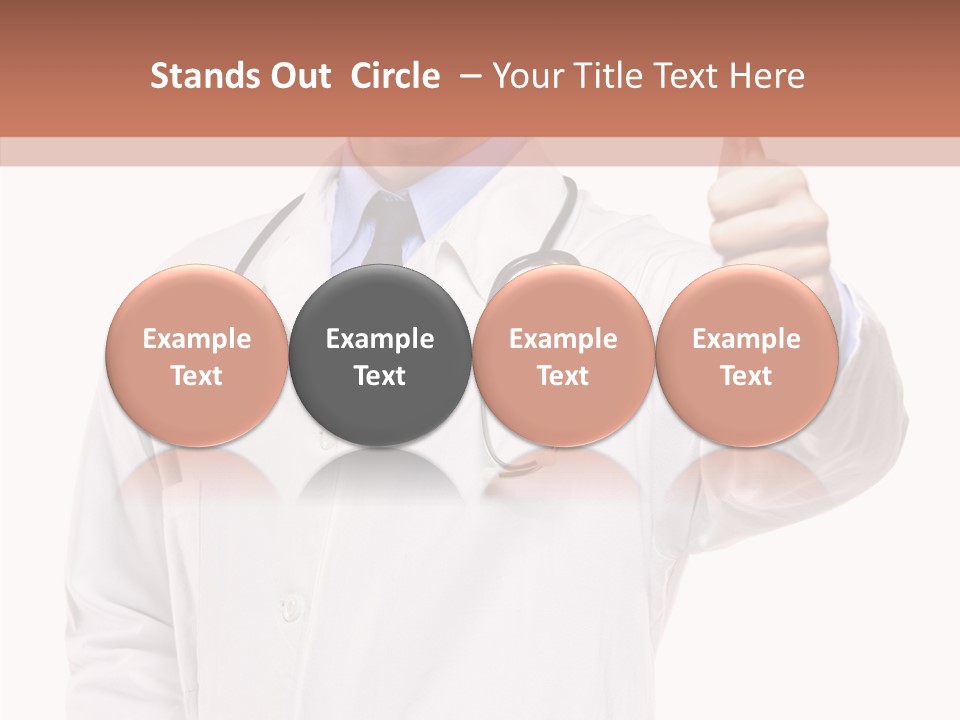 Stands Out Circle – Your Title Text Here

Example Text

Example Text

Example Text

Example Text